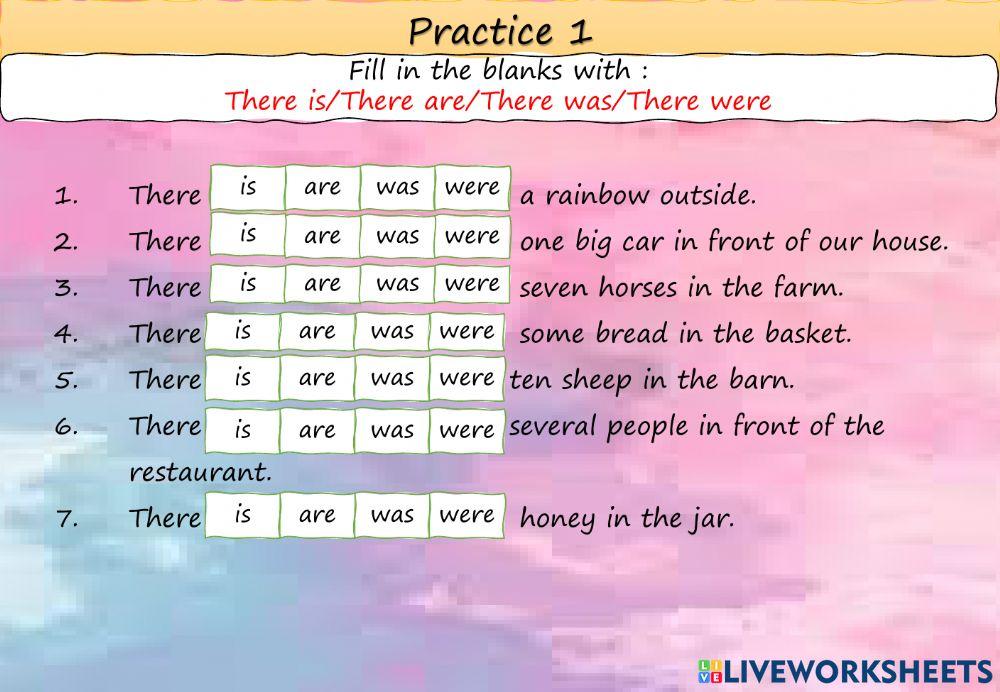 Practice 1

Fill in the blanks with :
There is/There are/There was/There were

1. There is are was were a rainbow outside.
2. There is are was were one big car in front of our house.
3. There is are was were seven horses in the farm.
4. There is are was were some bread in the basket.
5. There is are was were ten sheep in the barn.
6. There is are was were several people in front of the restaurant.
7. There is are was were honey in the jar.

LIVEWORKSHEETS